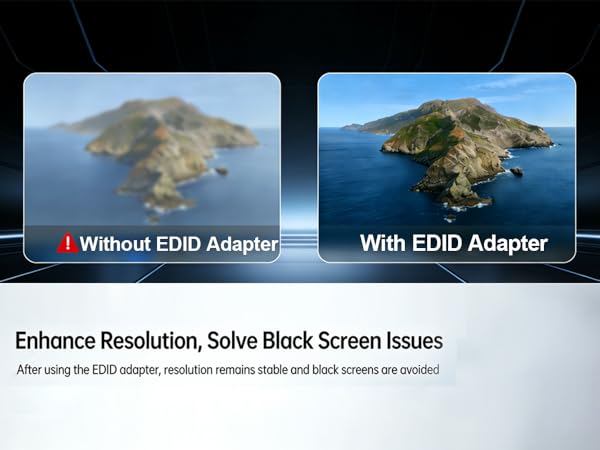 Without EDID Adapter

With EDID Adapter

Enhance Resolution, Solve Black Screen Issues

After using the EDID adapter, resolution remains stable and black screens are avoided